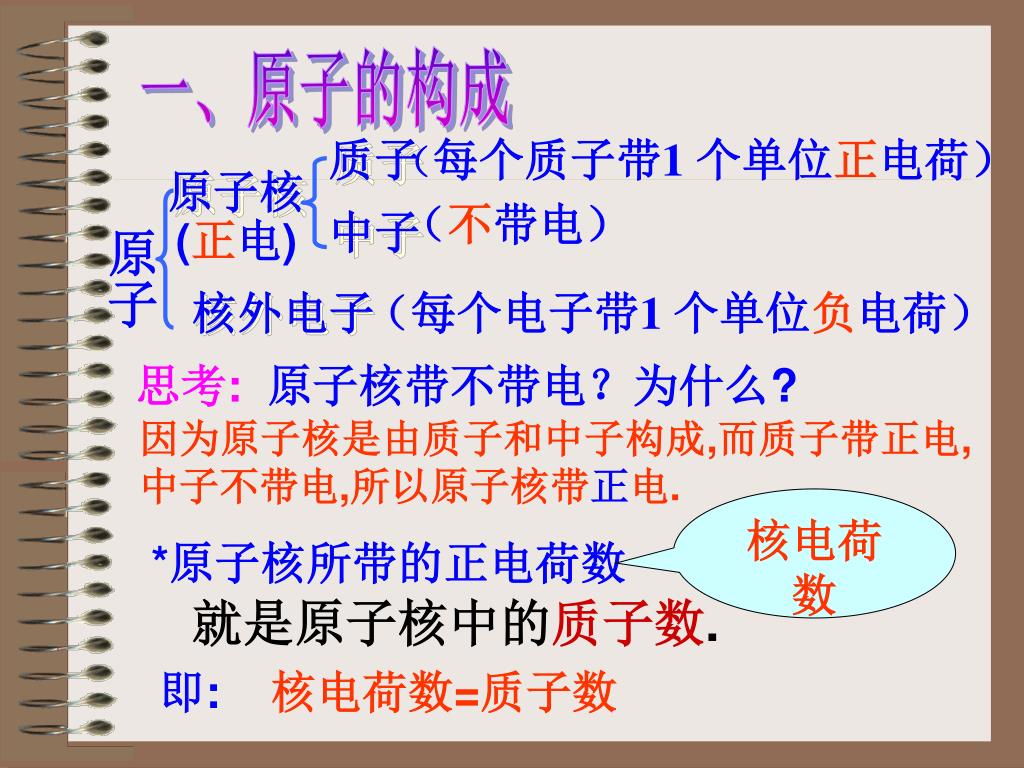 一、原子的构成

原子
原子核
(正电)
质子(每个质子带1 个单位正电荷)
中子(不带电)
核外电子(每个电子带1 个单位负电荷)

思考: 原子核带不带电?为什么?
因为原子核是由质子和中子构成,而质子带正电,中子不带电,所以原子核带正电.

*原子核所带的正电荷数
核电荷数
就是原子核中的质子数.

即: 核电荷数=质子数